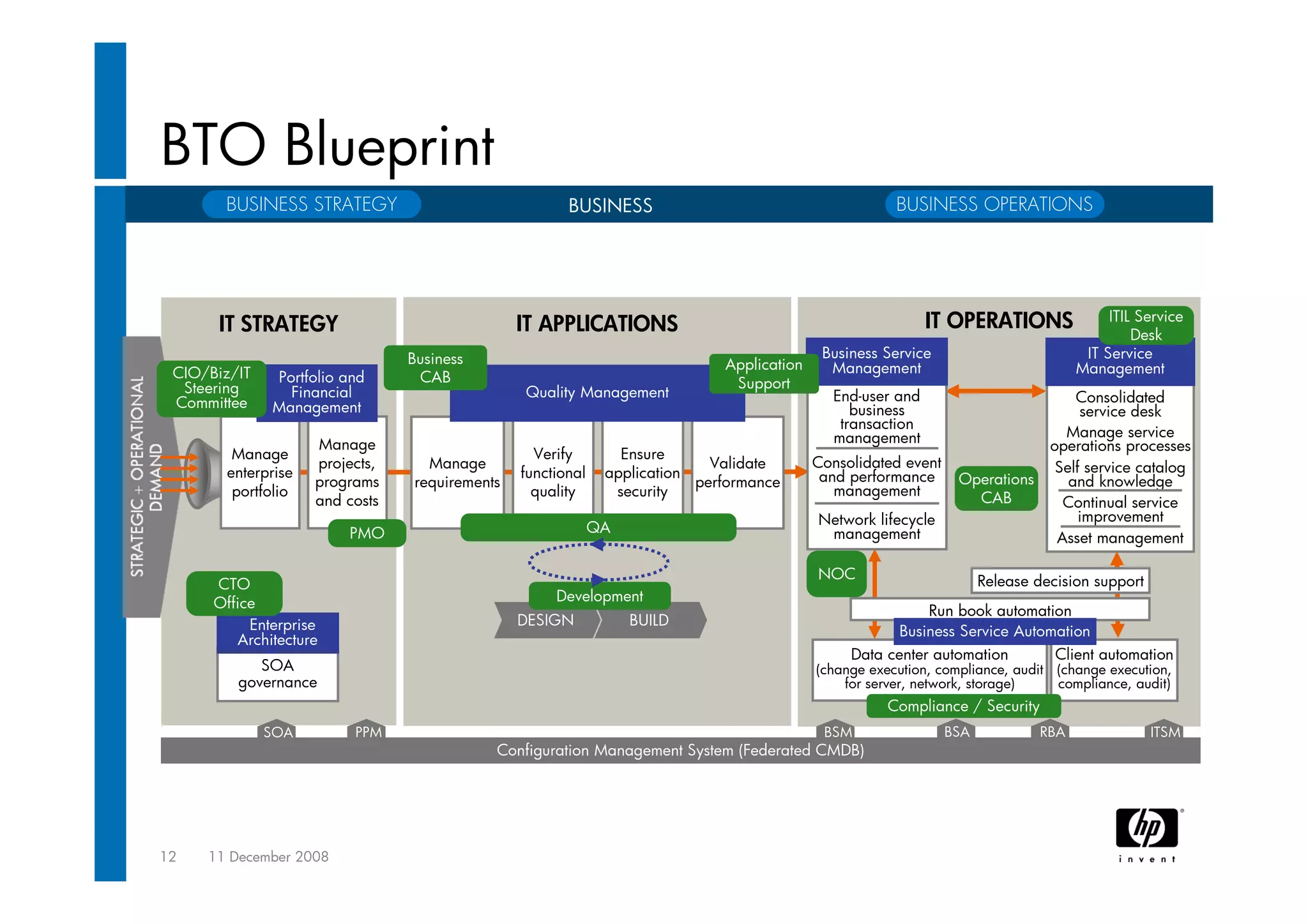 BTO Blueprint

BUSINESS STRATEGY BUSINESS BUSINESS OPERATIONS

STRATEGIC + OPERATIONAL DEMAND

IT STRATEGY

CIO/Biz/IT Steering Committee

Portfolio and Financial Management

Manage enterprise portfolio

Manage projects, programs and costs

PMO

CTO Office

Enterprise Architecture

SOA governance

IT APPLICATIONS

Business CAB

Quality Management

Application Support

Manage requirements

Verify functional quality

Ensure application security

Validate performance

QA

Development

DESIGN BUILD

IT OPERATIONS

ITIL Service Desk

Business Service Management

End-user and business transaction management

Consolidated event and performance management

Network lifecycle management

Operations CAB

IT Service Management

Consolidated service desk

Manage service operations processes

Self service catalog and knowledge

Continual service improvement

Asset management

NOC

Release decision support

Run book automation

Business Service Automation

Data center automation (change execution, compliance, audit for server, network, storage)

Client automation (change execution, compliance, audit)

Compliance / Security

SOA PPM BSM BSA RBA ITSM

Configuration Management System (Federated CMDB)

12 11 December 2008

hp invent